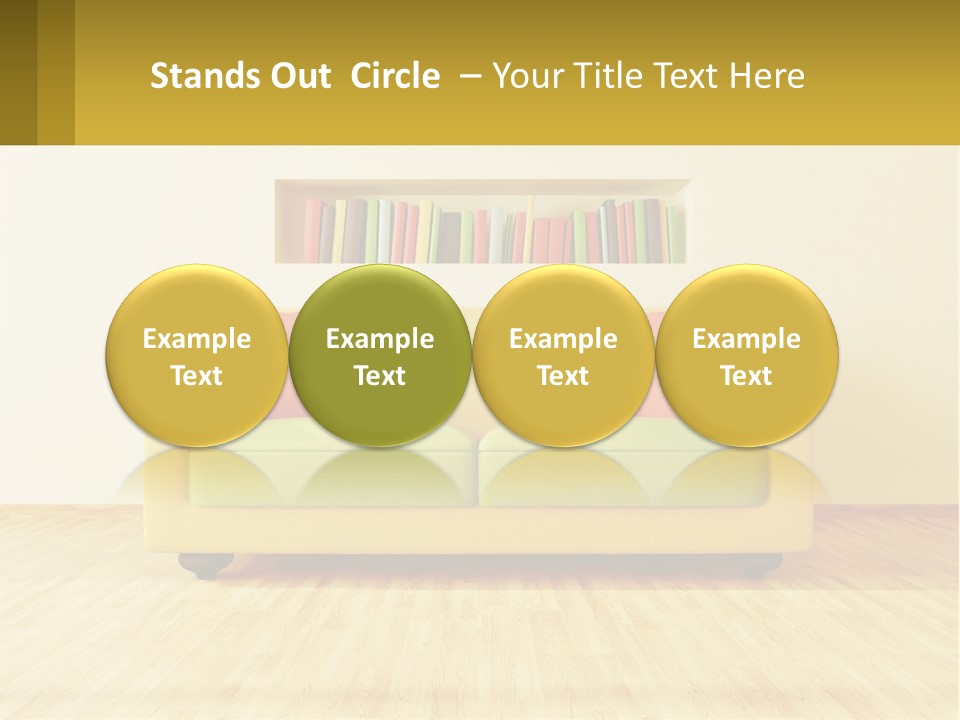 Stands Out Circle – Your Title Text Here

Example Text

Example Text

Example Text

Example Text